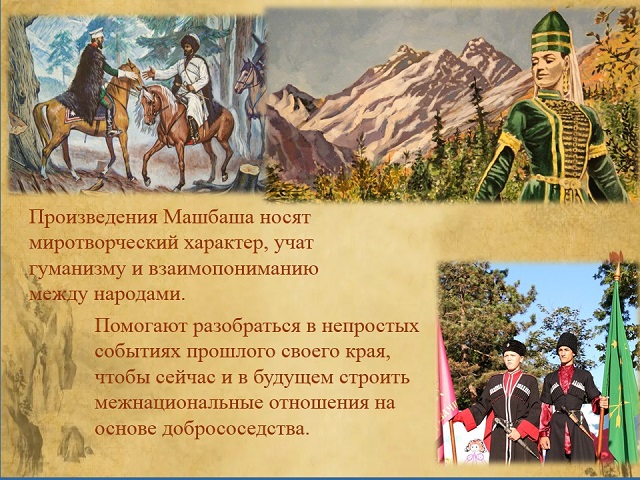 Произведения Машбаша носят миротворческий характер, учат гуманизму и взаимопониманию между народами.

Помогают разобраться в непростых событиях прошлого своего края, чтобы сейчас и в будущем строить межнациональные отношения на основе добрососедства.